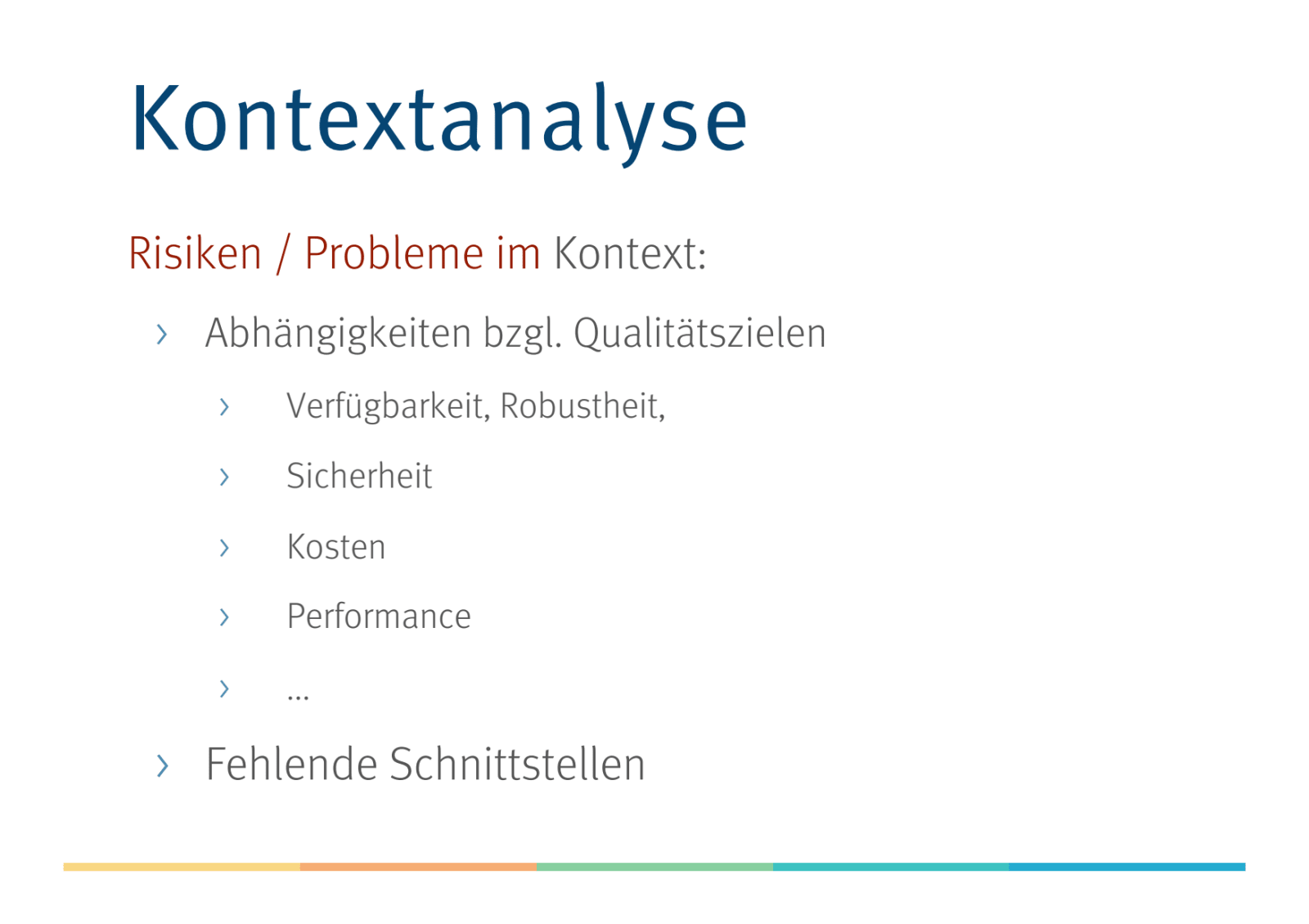 Kontextanalyse

Risiken / Probleme im Kontext:

› Abhängigkeiten bzgl. Qualitätszielen

› Verfügbarkeit, Robustheit,

› Sicherheit

› Kosten

› Performance

› …

› Fehlende Schnittstellen